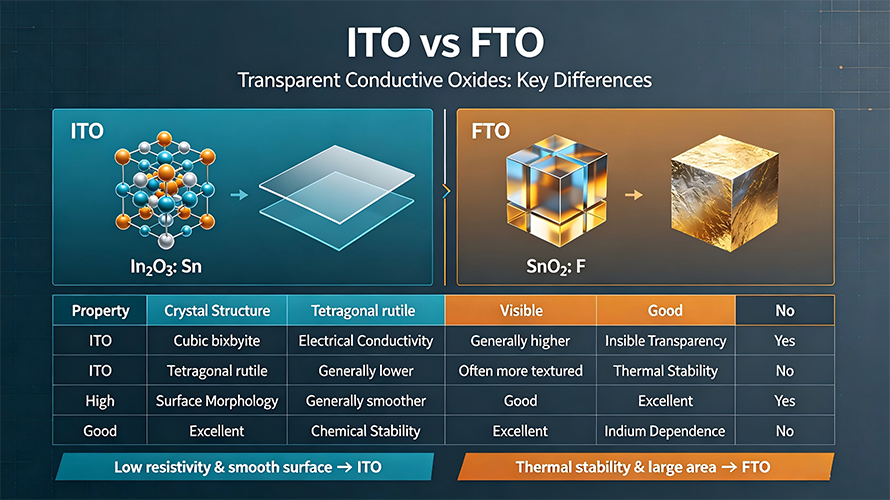 ITO vs FTO

Transparent Conductive Oxides: Key Differences

ITO

$In_2O_3$: Sn

FTO

$SnO_2$: F

| Property | Crystal Structure | Tetragonal rutile | Visible | Good | No |
|---|---|---|---|---|---|
| ITO | Cubic bixbyite | Electrical Conductivity | Generally higher | Insible Transparency | Yes |
| ITO | Tetragonal rutile | Generally lower | Often more textured | Thermal Stability | No |
| High | Surface Morphology | Generally smoother | Good | Excellent | Yes |
| Good | Excellent | Chemical Stability | Excellent | Indium Dependence | No |

Low resistivity & smooth surface → ITO

Thermal stability & large area → FTO